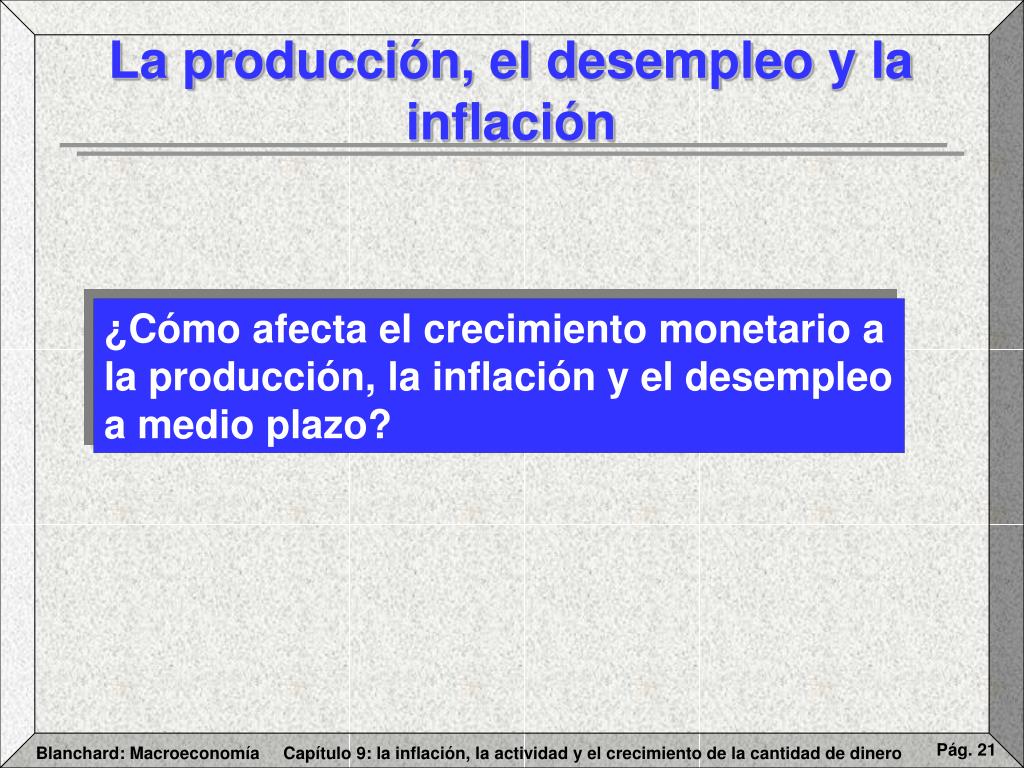 La producción, el desempleo y la inflación

¿Cómo afecta el crecimiento monetario a la producción, la inflación y el desempleo a medio plazo?

Blanchard: Macroeconomía Capítulo 9: la inflación, la actividad y el crecimiento de la cantidad de dinero Pág. 21